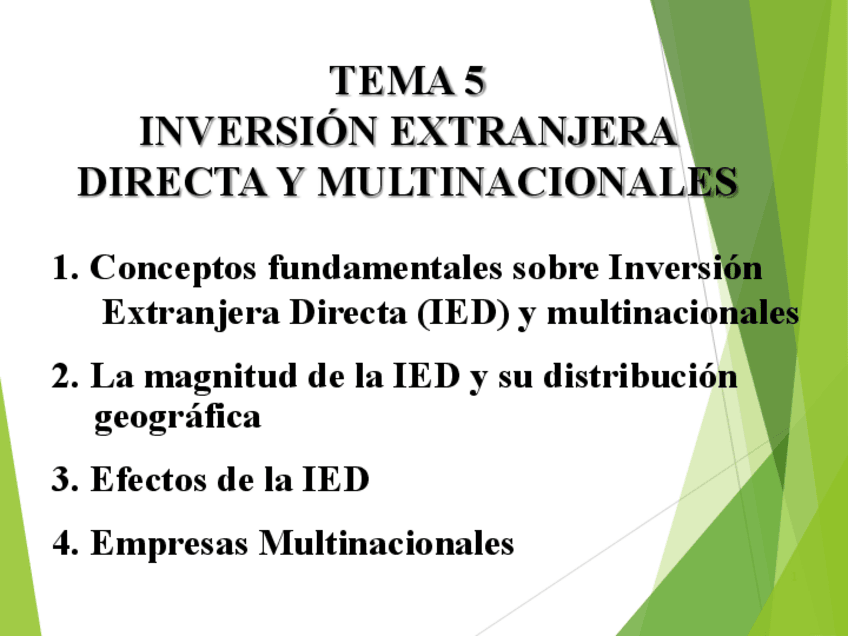 TEMA 5
INVERSIÓN EXTRANJERA DIRECTA Y MULTINACIONALES

1. Conceptos fundamentales sobre Inversión Extranjera Directa (IED) y multinacionales

2. La magnitud de la IED y su distribución geográfica

3. Efectos de la IED

4. Empresas Multinacionales